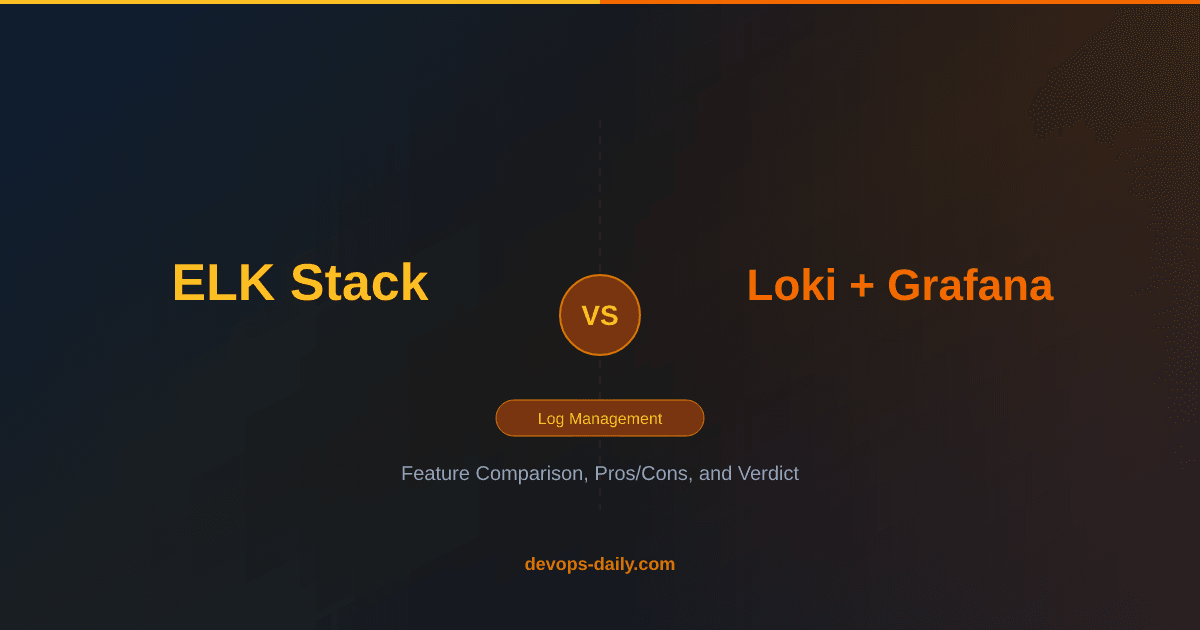 ELK Stack

VS

Loki + Grafana

Log Management

Feature Comparison, Pros/Cons, and Verdict

devops-daily.com